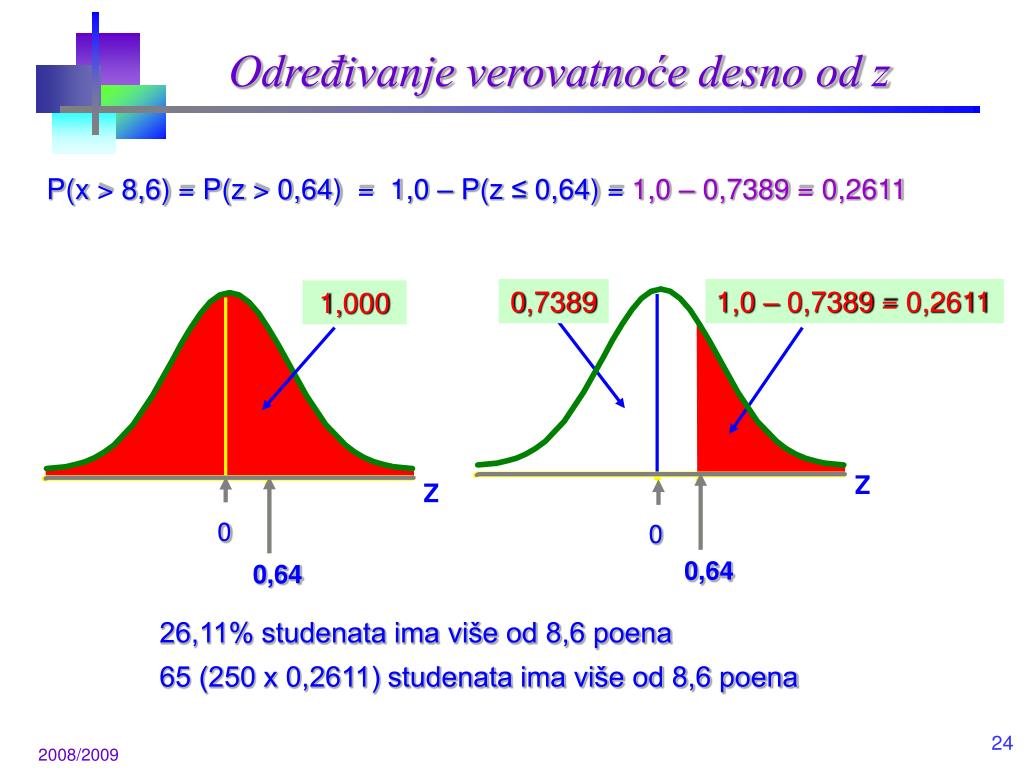 Određivanje verovatnoće desno od z

P(x > 8,6) = P(z > 0,64) = 1,0 – P(z ≤ 0,64) = 1,0 – 0,7389 = 0,2611

1,000

z

0

0,64

0,7389

1,0 – 0,7389 = 0,2611

z

0

0,64

26,11% studenata ima više od 8,6 poena

65 (250 x 0,2611) studenata ima više od 8,6 poena

2008/2009

24